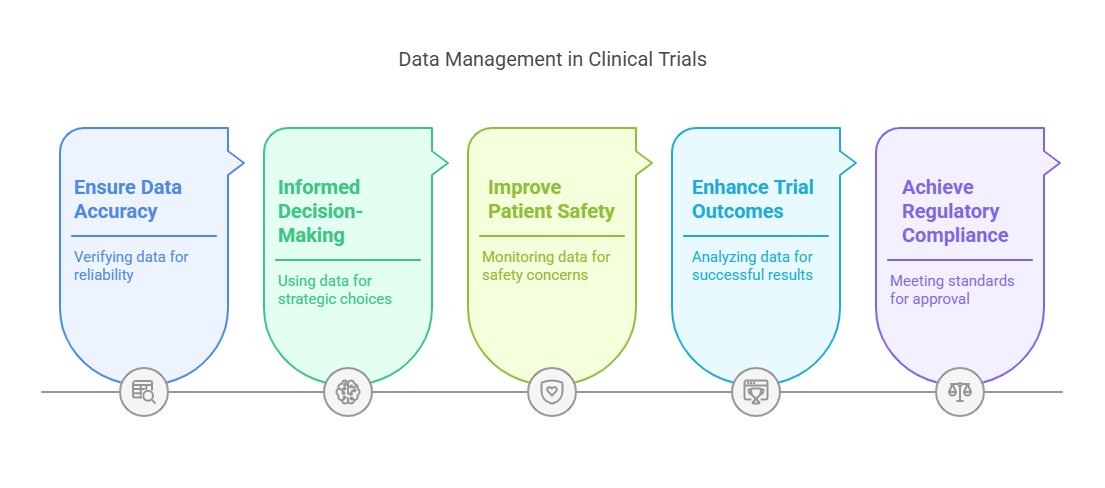 Data Management in Clinical Trials

Ensure Data Accuracy

Verifying data for reliability

Informed Decision-Making

Using data for strategic choices

Improve Patient Safety

Monitoring data for safety concerns

Enhance Trial Outcomes

Analyzing data for successful results

Achieve Regulatory Compliance

Meeting standards for approval